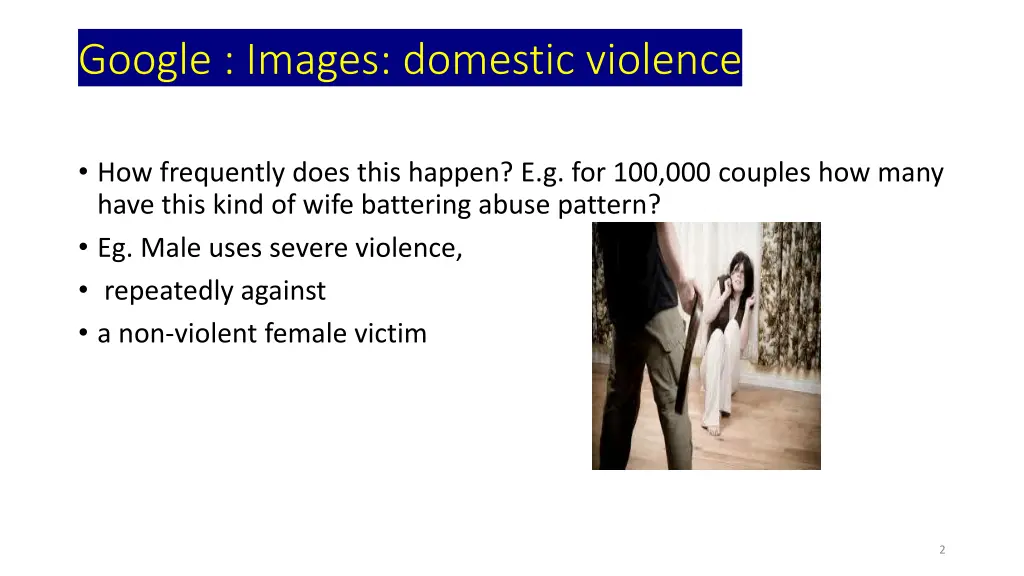 Google : Images: domestic violence

• How frequently does this happen? E.g. for 100,000 couples how many have this kind of wife battering abuse pattern?
• Eg. Male uses severe violence,
• repeatedly against
• a non-violent female victim

2